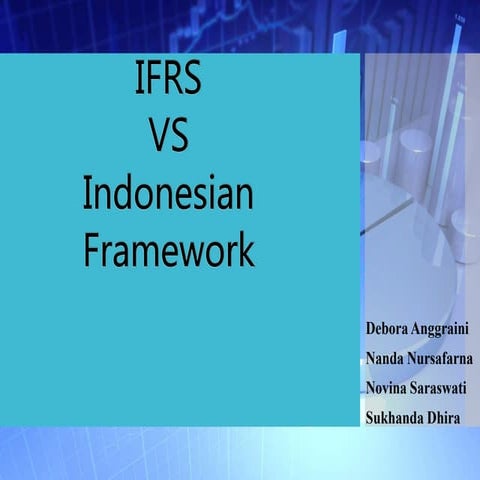 IFRS
VS
Indonesian
Framework

Debora Anggraini
Nanda Nursafarna
Novina Saraswati
Sukhanda Dhira